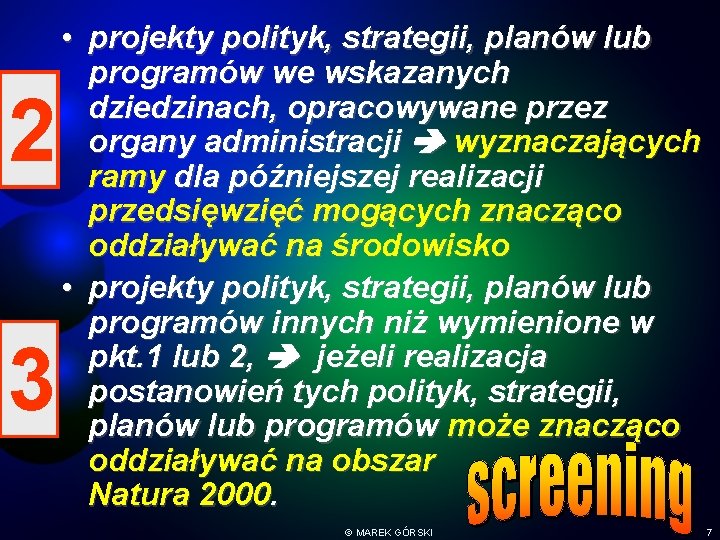 2

• projekty polityk, strategii, planów lub programów we wskazanych dziedzinach, opracowywane przez organy administracji ➔ wyznaczających ramy dla późniejszej realizacji przedsięwzięć mogących znacząco oddziaływać na środowisko

3

• projekty polityk, strategii, planów lub programów innych niż wymienione w pkt.1 lub 2, ➔ jeżeli realizacja postanowień tych polityk, strategii, planów lub programów może znacząco oddziaływać na obszar Natura 2000.

screening

© MAREK GÓRSKI

7